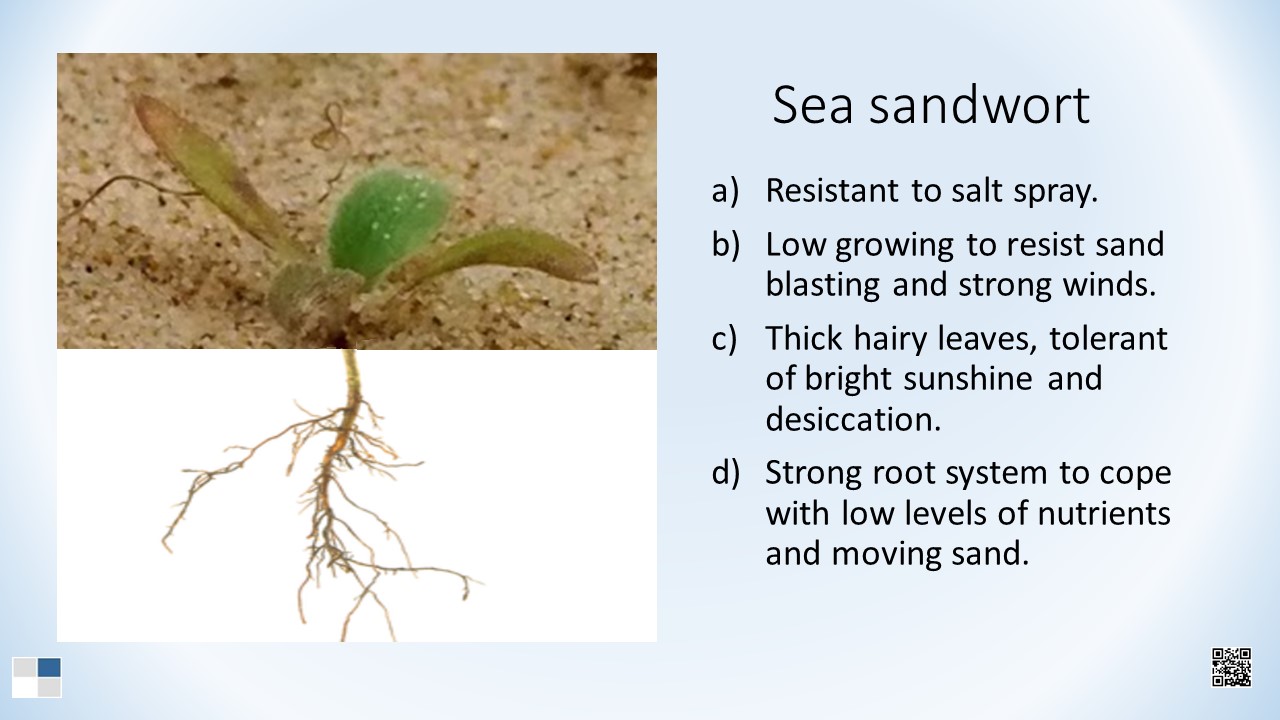 Sea sandwort

a) Resistant to salt spray.

b) Low growing to resist sand blasting and strong winds.

c) Thick hairy leaves, tolerant of bright sunshine and desiccation.

d) Strong root system to cope with low levels of nutrients and moving sand.